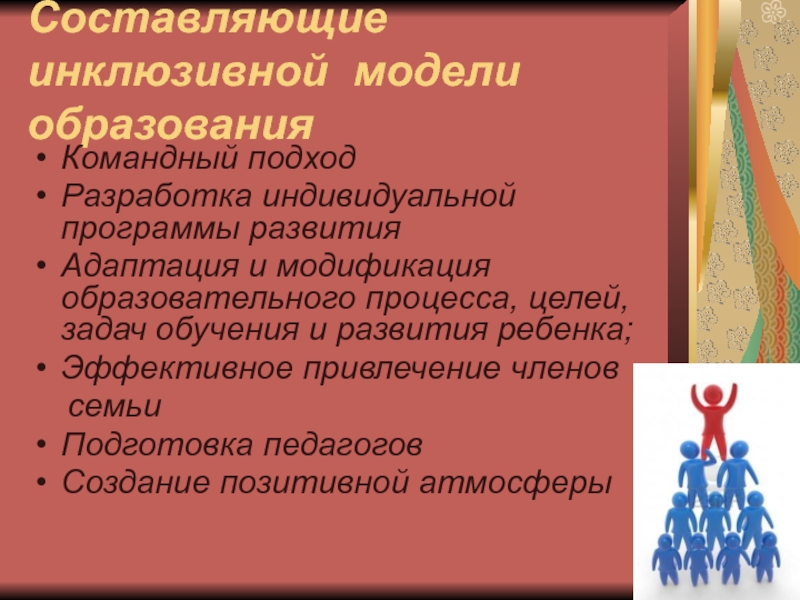 Составляющие инклюзивной модели образования

• Командный подход
• Разработка индивидуальной программы развития
• Адаптация и модификация образовательного процесса, целей, задач обучения и развития ребенка;
• Эффективное привлечение членов семьи
• Подготовка педагогов
• Создание позитивной атмосферы